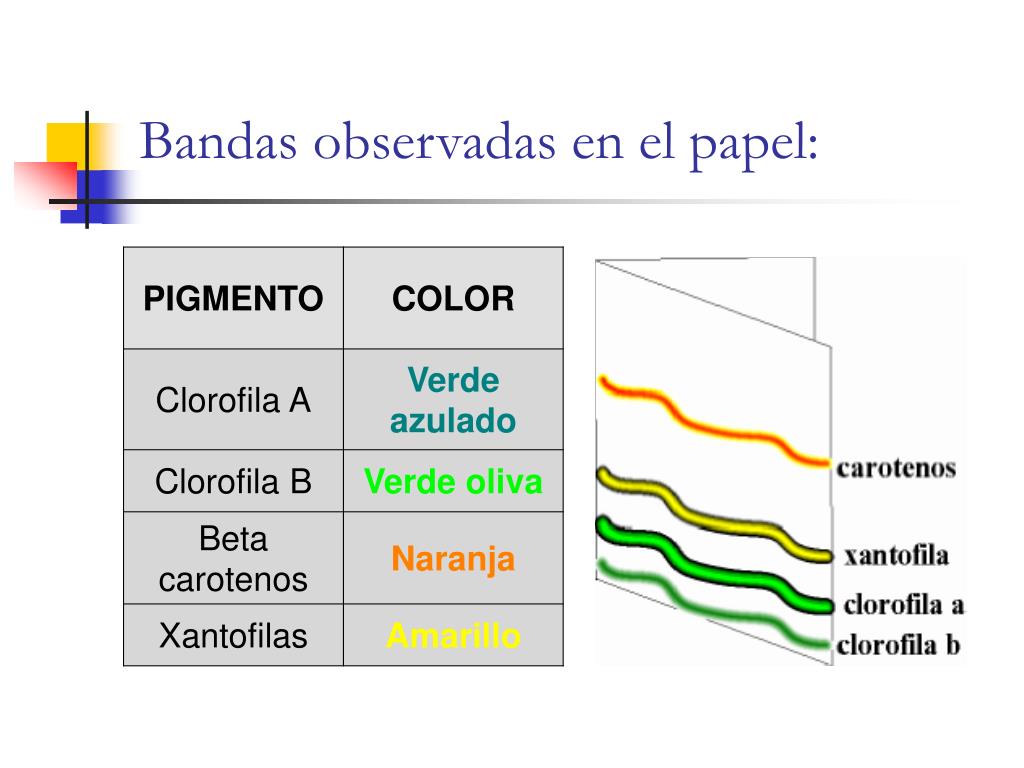 Bandas observadas en el papel:

| PIGMENTO | COLOR |
|---|---|
| Clorofila A | Verde azulado |
| Clorofila B | Verde oliva |
| Beta carotenos | Naranja |
| Xantofilas | Amarillo |

carotenos
xantofila
clorofila a
clorofila b